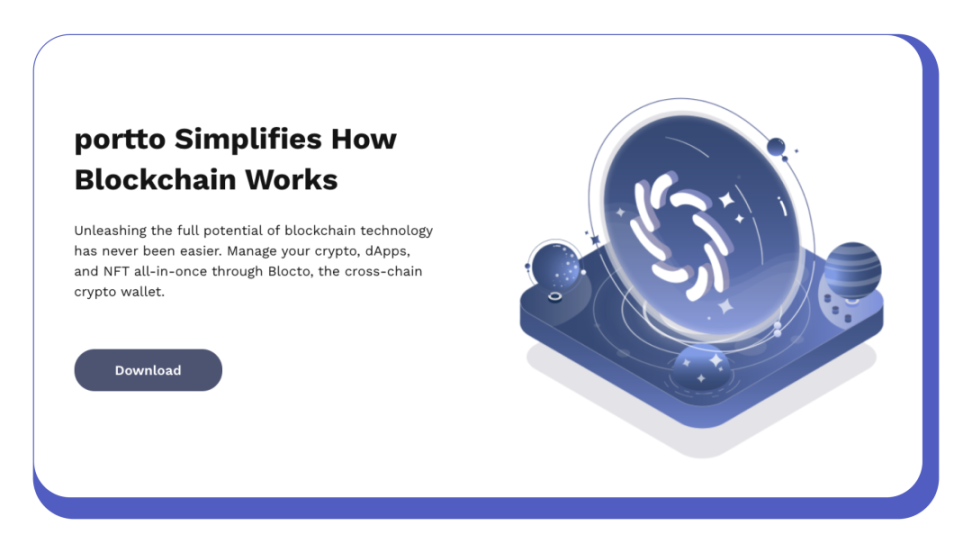 portto Simplifies How Blockchain Works

Unleashing the full potential of blockchain technology has never been easier. Manage your crypto, dApps, and NFT all-in-once through Blocto, the cross-chain crypto wallet.

Download